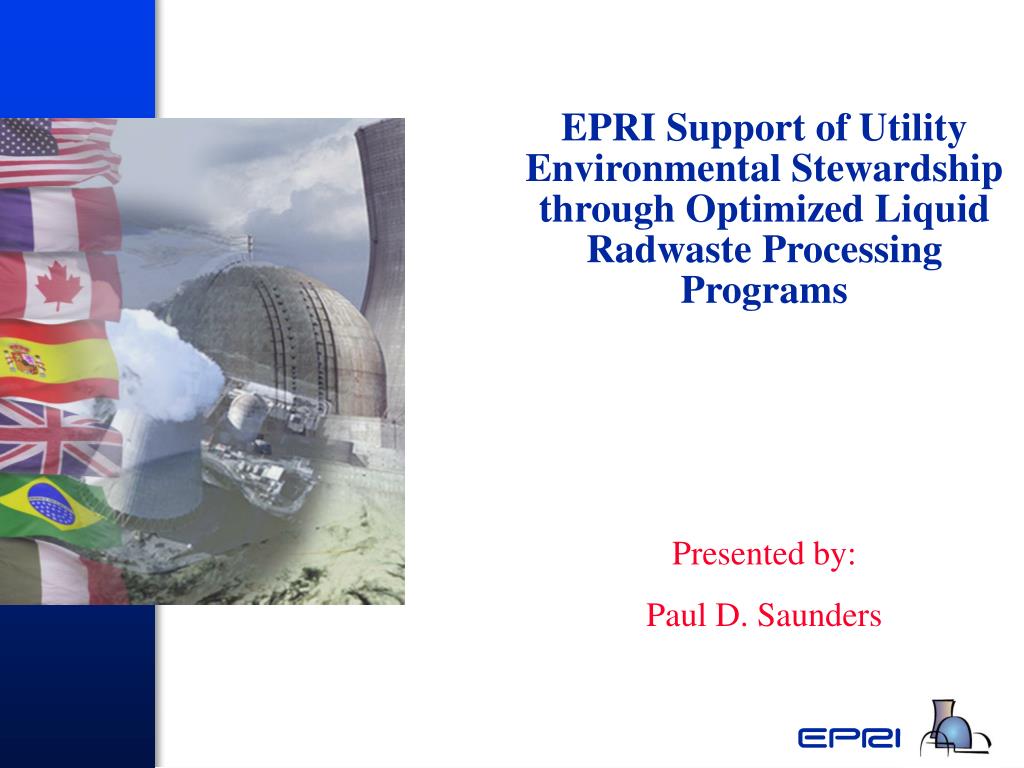 EPRI Support of Utility Environmental Stewardship through Optimized Liquid Radwaste Processing Programs

Presented by:

Paul D. Saunders

EPRI